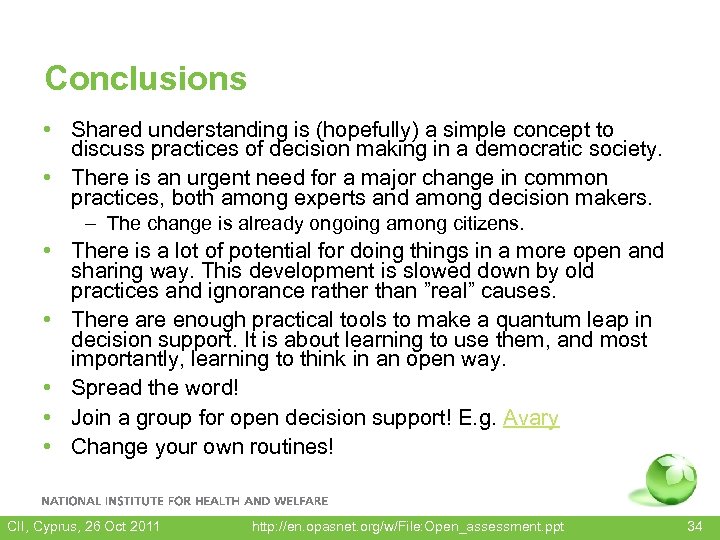 Conclusions

• Shared understanding is (hopefully) a simple concept to discuss practices of decision making in a democratic society.
• There is an urgent need for a major change in common practices, both among experts and among decision makers.
– The change is already ongoing among citizens.
• There is a lot of potential for doing things in a more open and sharing way. This development is slowed down by old practices and ignorance rather than ”real” causes.
• There are enough practical tools to make a quantum leap in decision support. It is about learning to use them, and most importantly, learning to think in an open way.
• Spread the word!
• Join a group for open decision support! E.g. Avary
• Change your own routines!

NATIONAL INSTITUTE FOR HEALTH AND WELFARE

CII, Cyprus, 26 Oct 2011 http://en.opasnet.org/w/File:Open_assessment.ppt 34